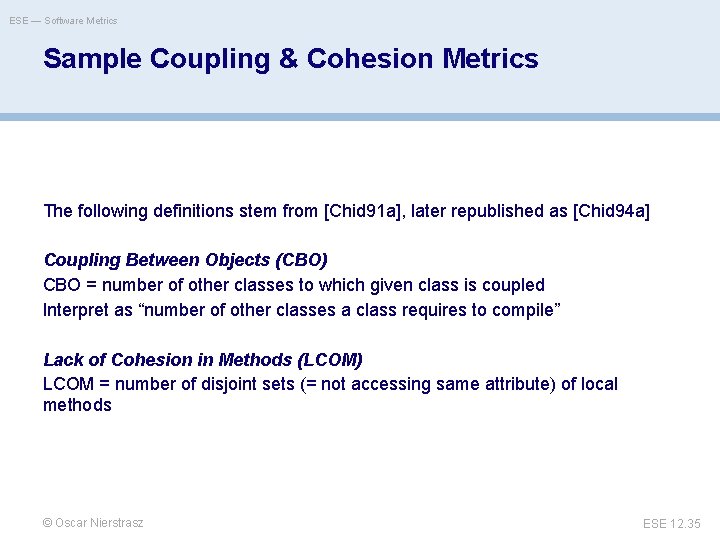 ESE — Software Metrics

Sample Coupling & Cohesion Metrics

The following definitions stem from [Chid91a], later republished as [Chid94a]

Coupling Between Objects (CBO)

CBO = number of other classes to which given class is coupled

Interpret as “number of other classes a class requires to compile”

Lack of Cohesion in Methods (LCOM)

LCOM = number of disjoint sets (= not accessing same attribute) of local methods

© Oscar Nierstrasz

ESE 12.35